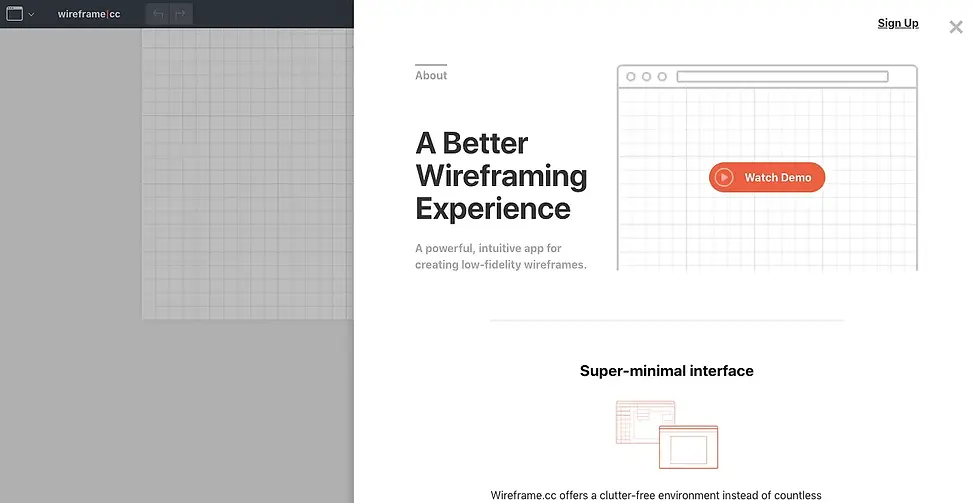 wireframe|cc

Sign Up

About

A Better Wireframing Experience

A powerful, intuitive app for creating low-fidelity wireframes.

Watch Demo

Super-minimal interface

Wireframe.cc offers a clutter-free environment instead of countless